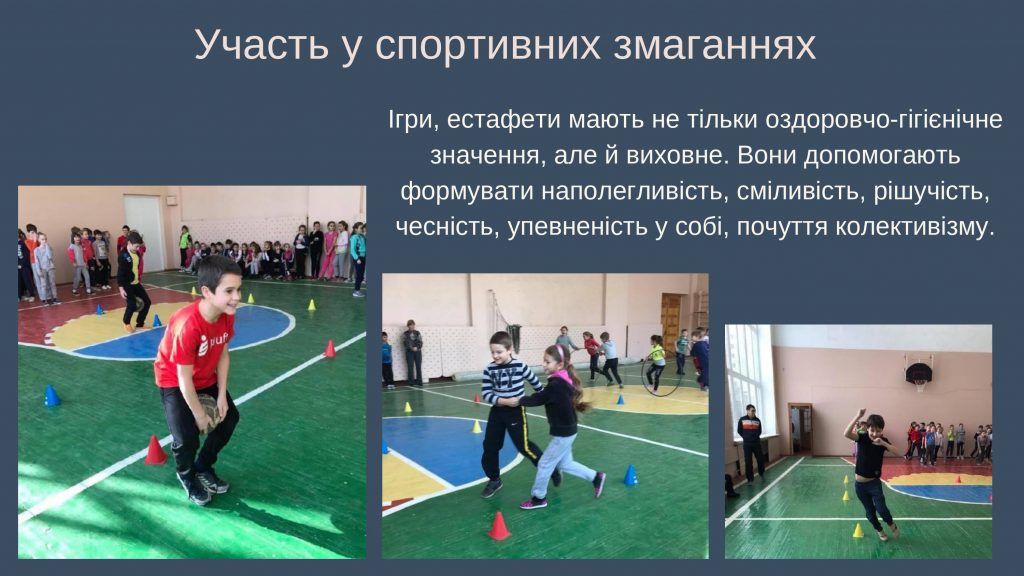 Участь у спортивних змаганнях

Ігри, естафети мають не тільки оздоровчо-гігієнічне значення, але й виховне. Вони допомогають формувати наполегливість, сміливість, рішучість, чесність, упевненість у собі, почуття колективізму.